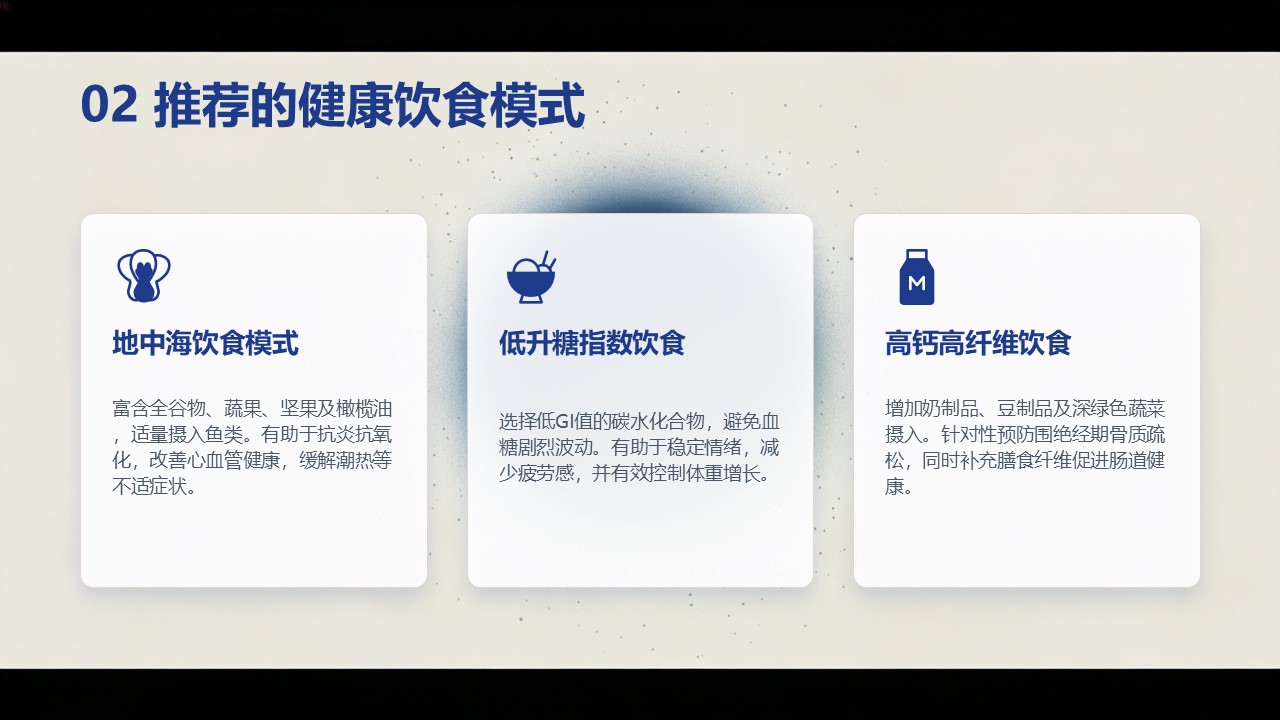 02 推荐的健康饮食模式

地中海饮食模式

富含全谷物、蔬果、坚果及橄榄油，适量摄入鱼类。有助于抗炎抗氧化，改善心血管健康，缓解潮热等不适症状。

低升糖指数饮食

选择低GI值的碳水化合物，避免血糖剧烈波动。有助于稳定情绪，减少疲劳感，并有效控制体重增长。

M

高钙高纤维饮食

增加奶制品、豆制品及深绿色蔬菜摄入。针对性预防围绝经期骨质疏松，同时补充膳食纤维促进肠道健康。